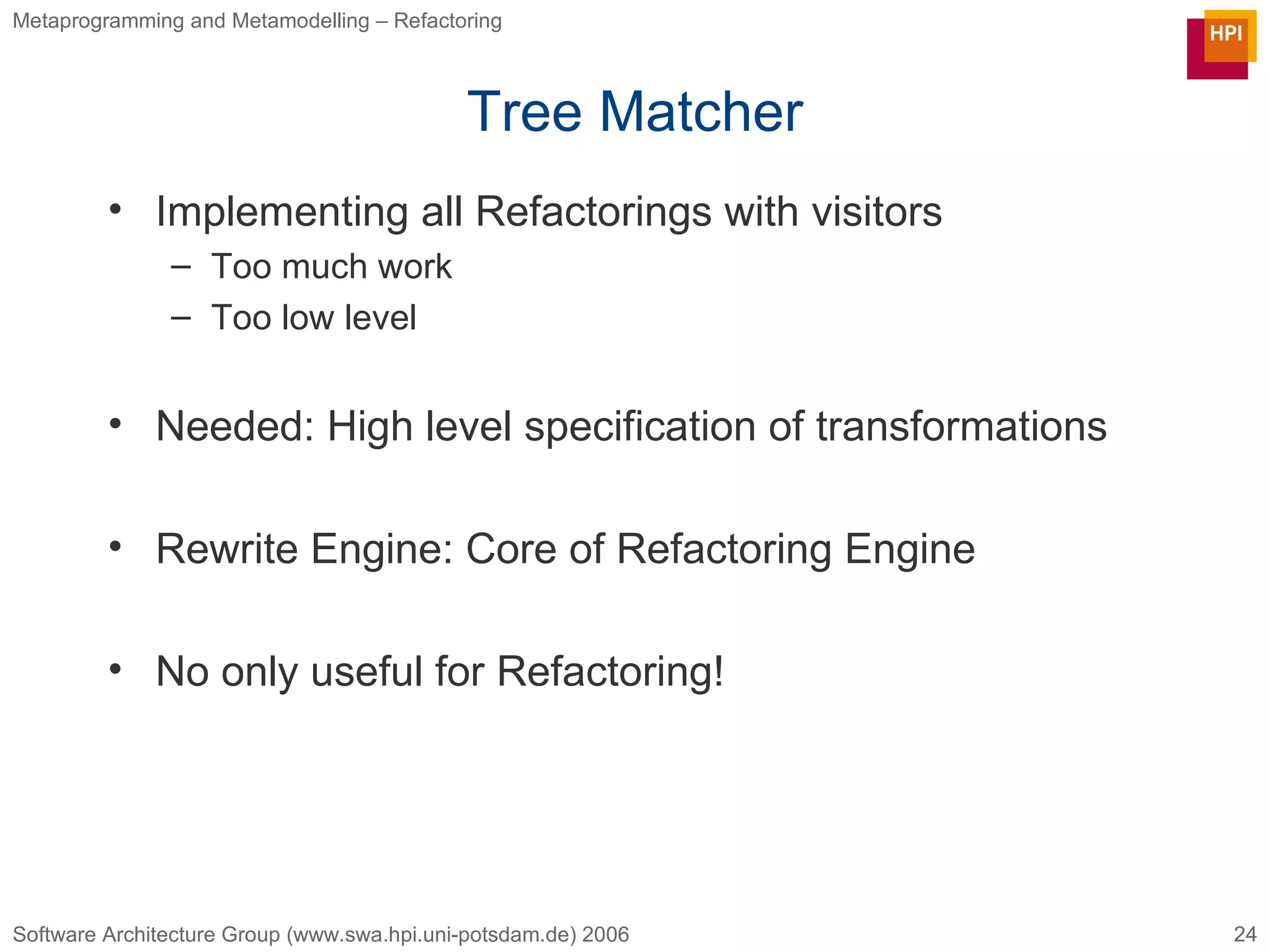 Metaprogramming and Metamodelling – Refactoring

HPI

Tree Matcher

• Implementing all Refactorings with visitors
  – Too much work
  – Too low level

• Needed: High level specification of transformations

• Rewrite Engine: Core of Refactoring Engine

• No only useful for Refactoring!

Software Architecture Group (www.swa.hpi.uni-potsdam.de) 2006

24